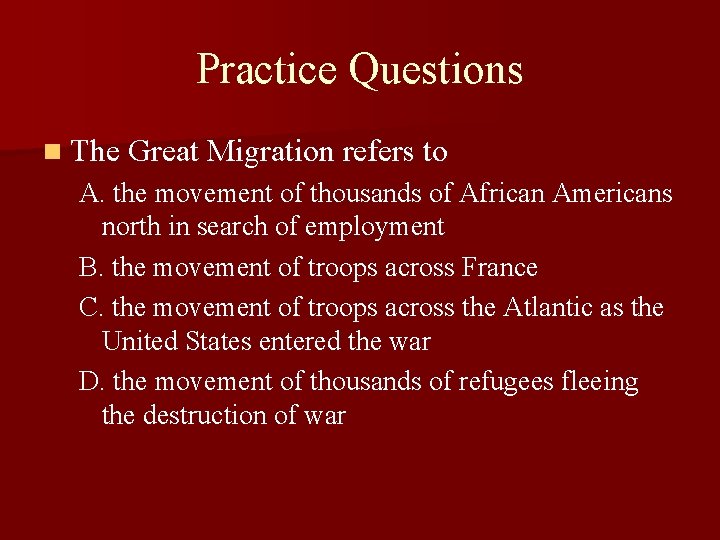 Practice Questions

The Great Migration refers to

A. the movement of thousands of African Americans north in search of employment

B. the movement of troops across France

C. the movement of troops across the Atlantic as the United States entered the war

D. the movement of thousands of refugees fleeing the destruction of war